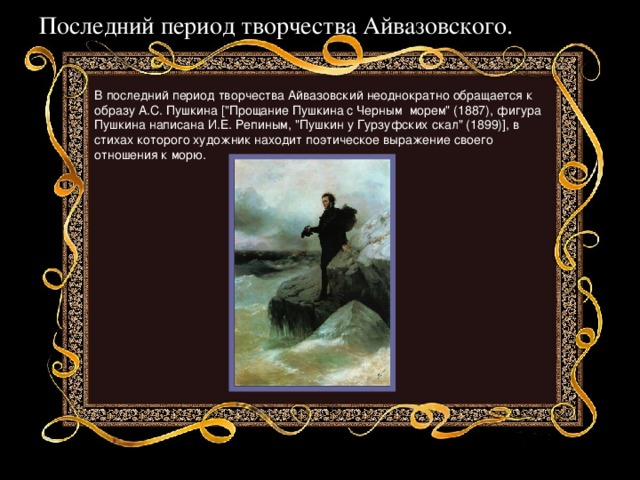 Последний период творчества Айвазовского.

В последний период творчества Айвазовский неоднократно обращается к образу А.С. Пушкина ["Прощание Пушкина с Черным морем" (1887), фигура Пушкина написана И.Е. Репиным, "Пушкин у Гурзуфских скал" (1899)], в стихах которого художник находит поэтическое выражение своего отношения к морю.